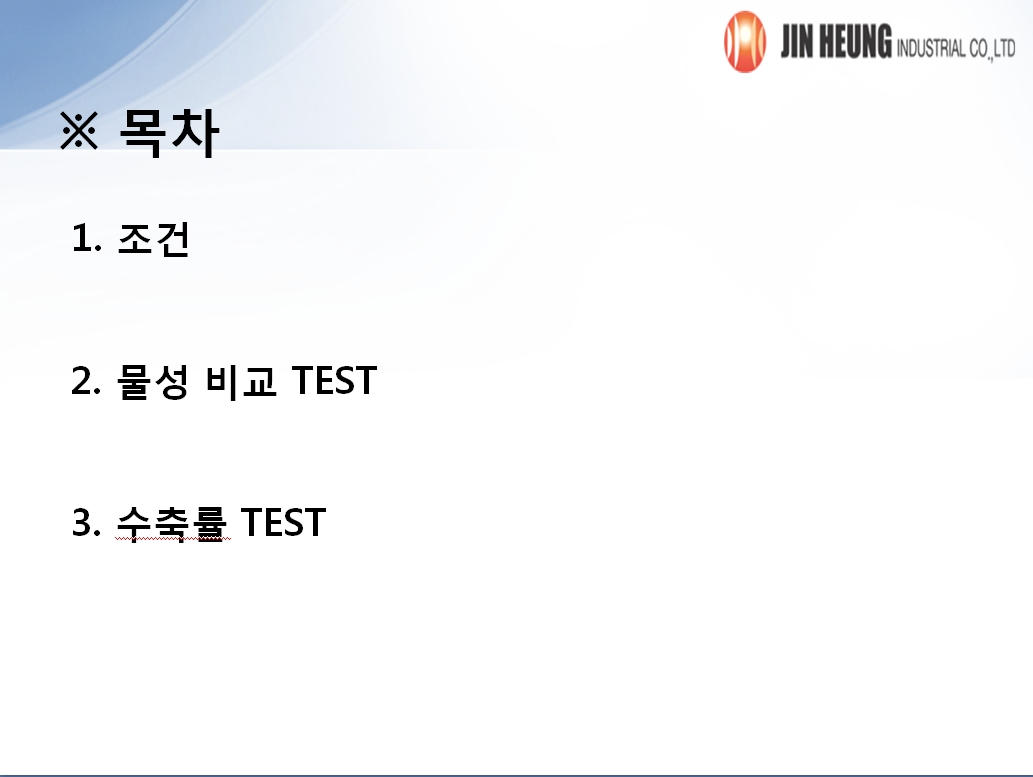 JIN HEUNG INDUSTRIAL CO.,LTD

※ 목차

1. 조건

2. 물성 비교 TEST

3. 수축률 TEST